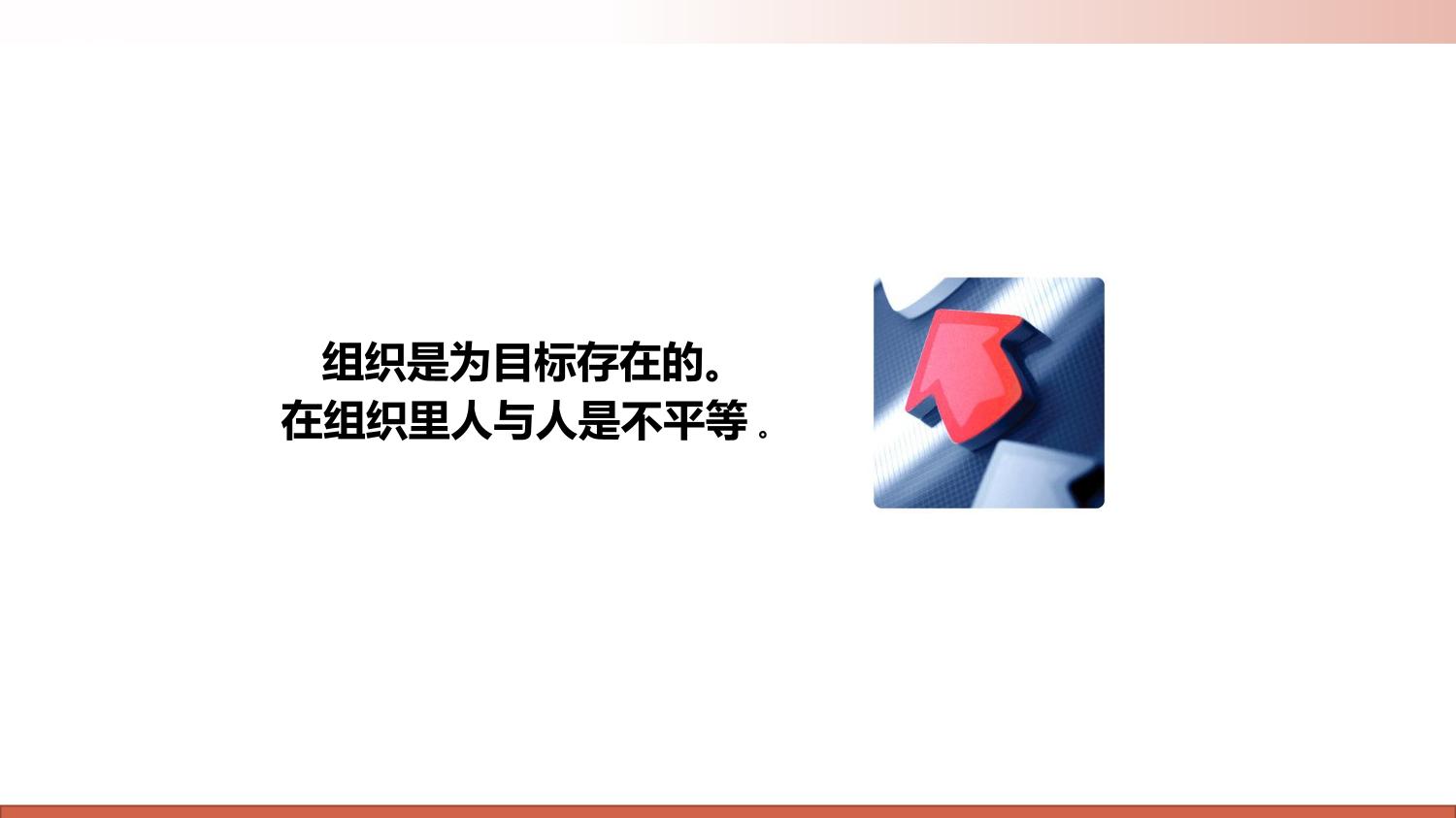 组织是为目标存在的。
在组织里人与人是不平等 。